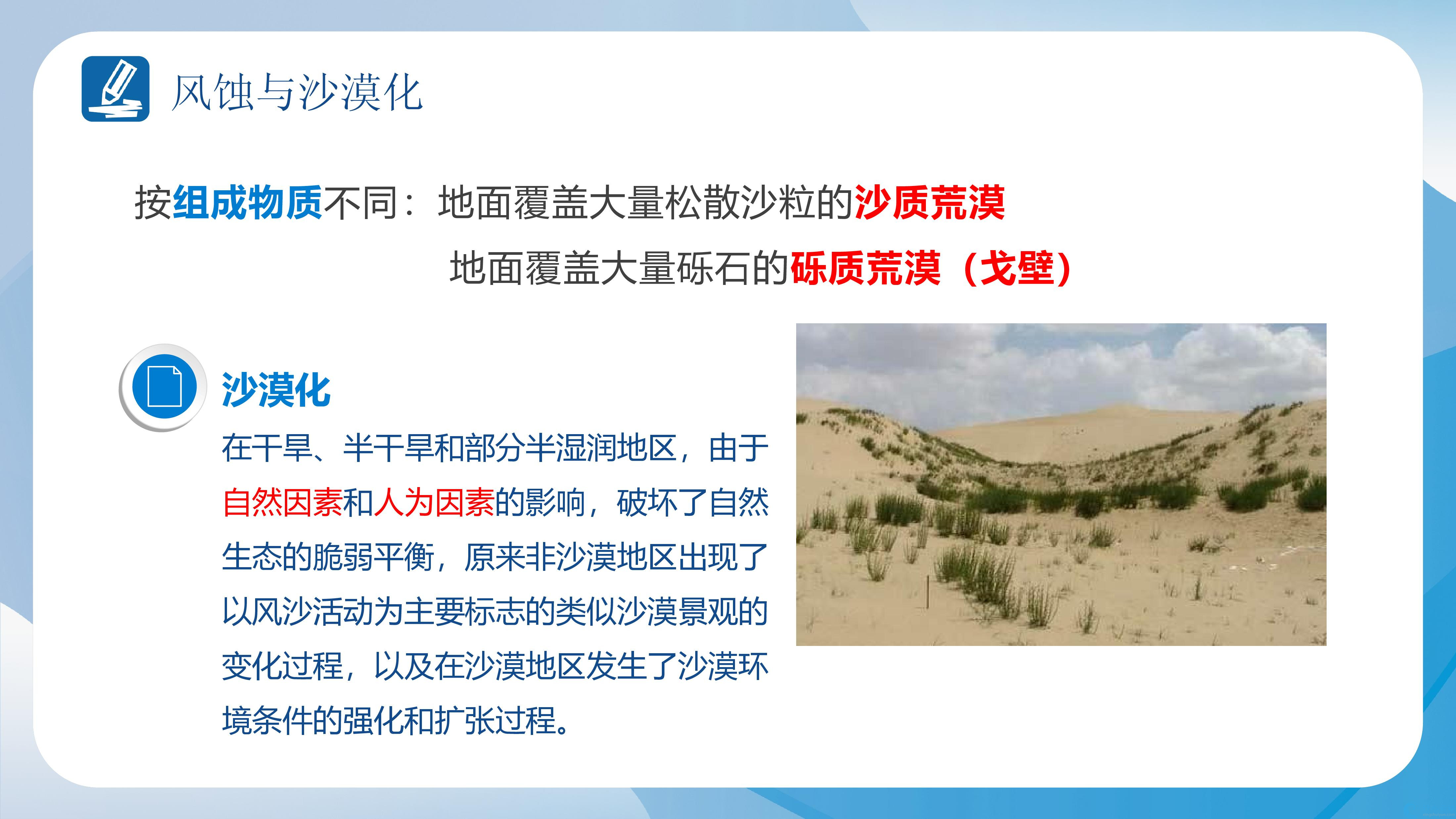 风蚀与沙漠化

按组成物质不同：地面覆盖大量松散沙粒的沙质荒漠

地面覆盖大量砾石的砾质荒漠（戈壁）

沙漠化

在干旱、半干旱和部分半湿润地区，由于自然因素和人为因素的影响，破坏了自然生态的脆弱平衡，原来非沙漠地区出现了以风沙活动为主要标志的类似沙漠景观的变化过程，以及在沙漠地区发生了沙漠环境条件的强化和扩张过程。